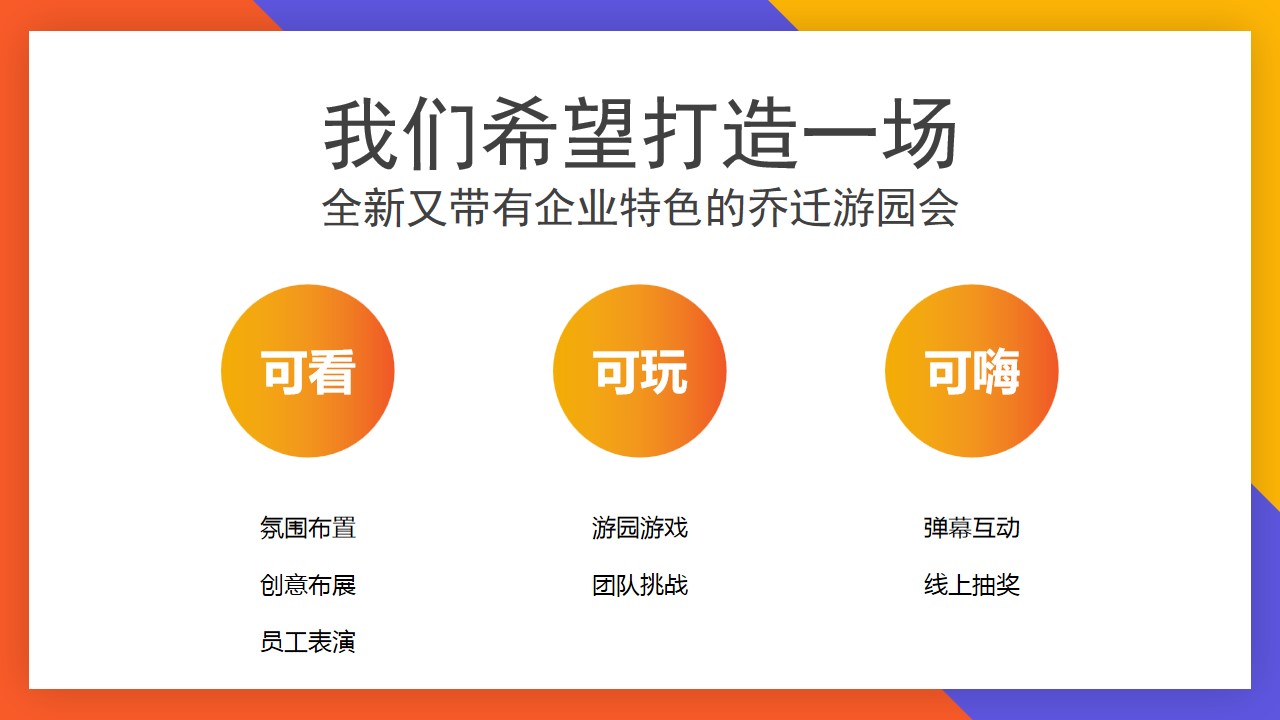 我们希望打造一场
全新又带有企业特色的乔迁游园会

可看

氛围布置
创意布展
员工表演

可玩

游园游戏
团队挑战

可嗨

弹幕互动
线上抽奖